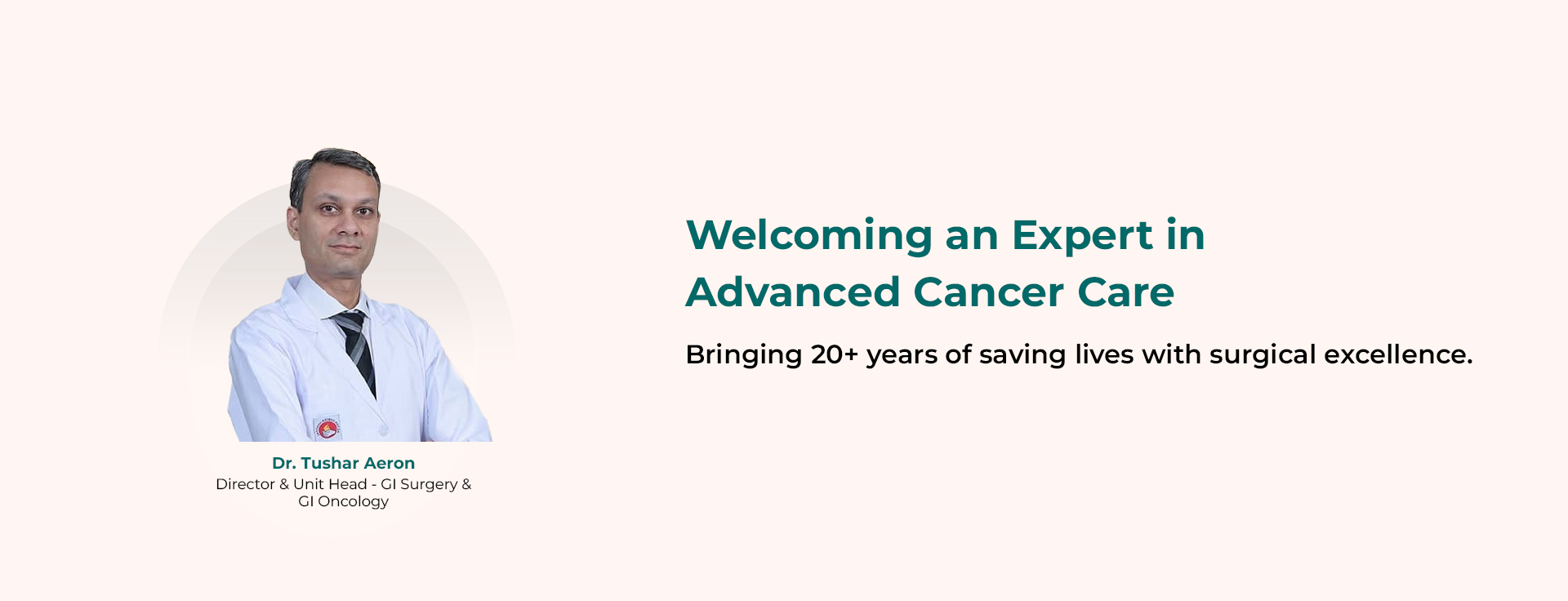 Dr. Tushar Aeron
Director & Unit Head - GI Surgery & GI Oncology

Welcoming an Expert in Advanced Cancer Care

Bringing 20+ years of saving lives with surgical excellence.